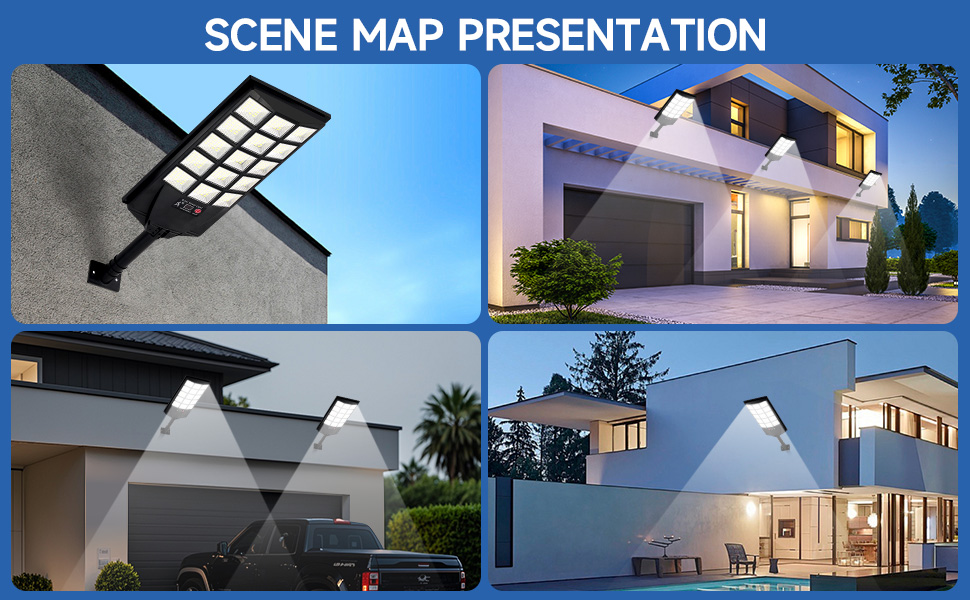 SCENE MAP PRESENTATION